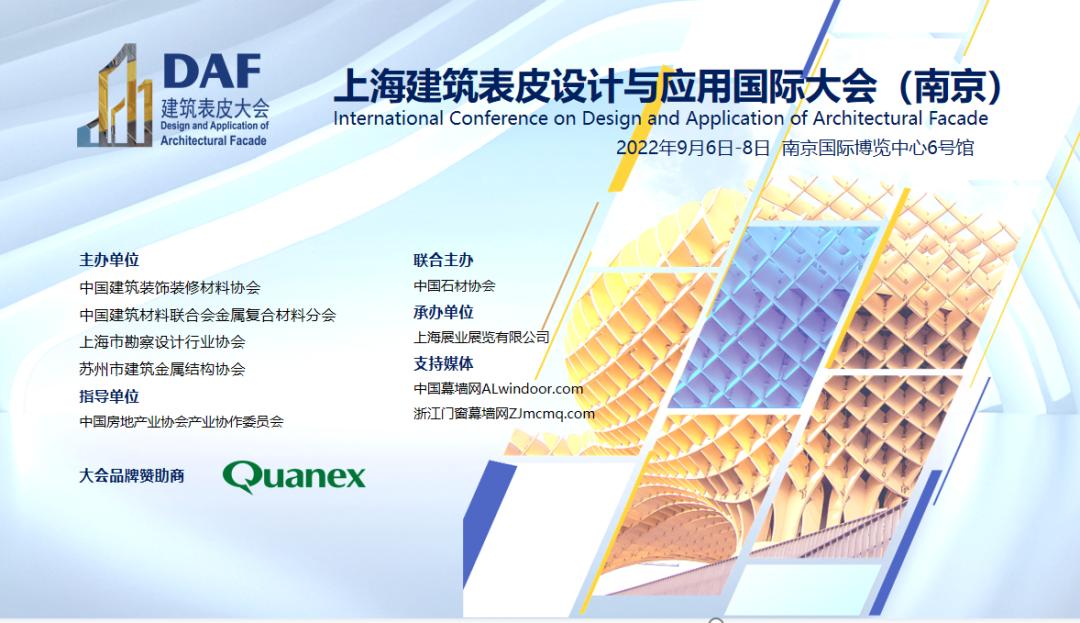 DAF
建筑表皮大会
Design and Application of Architectural Facade

上海建筑表皮设计与应用国际大会（南京）
International Conference on Design and Application of Architectural Facade
2022年9月6日-8日 南京国际博览中心6号馆

主办单位
中国建筑装饰装修材料协会
中国建筑材料联合会金属复合材料分会
上海市勘察设计行业协会
苏州市建筑金属结构协会
指导单位
中国房地产业协会产业协作委员会

大会品牌赞助商 Quanex

联合主办
中国石材协会
承办单位
上海展业展览有限公司
支持媒体
中国幕墙网ALwindoor.com
浙江门窗幕墙网ZJmcmq.com